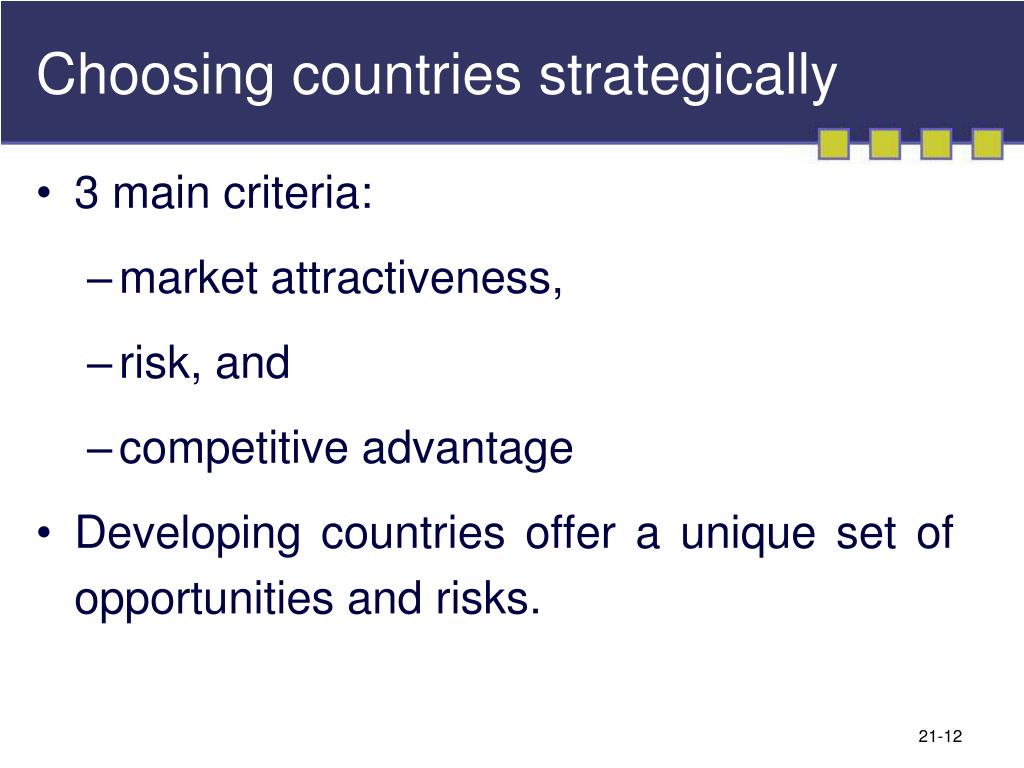 Choosing countries strategically

• 3 main criteria:
– market attractiveness,
– risk, and
– competitive advantage

• Developing countries offer a unique set of opportunities and risks.

21-12